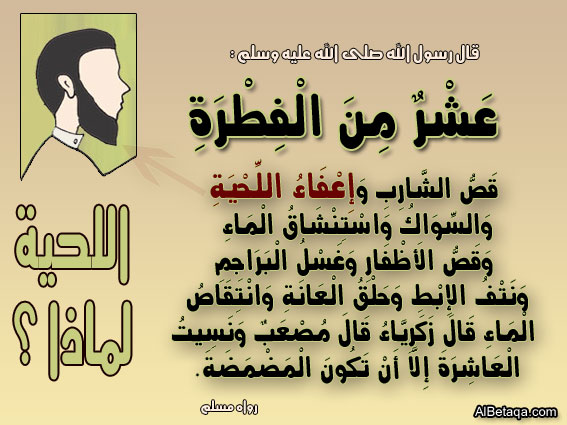 قال رسول الله صلى الله عليه وسلم :

عَشْرٌ مِنَ الْفِطْرَةِ

قَصُّ الشَّارِبِ وَإِعْفَاءُ اللِّحْيَةِ وَالسِّوَاكُ وَاسْتِنْشَاقُ الْمَاءِ وَقَصُّ الأَظْفَارِ وَغَسْلُ الْبَرَاجِمِ وَنَتْفُ الإِبْطِ وَحَلْقُ الْعَانَةِ وَانْتِقَاصُ الْمَاءِ قَالَ زَكَرِيَّاءُ قَالَ مُصْعَبٌ وَنَسِيتُ الْعَاشِرَةَ إِلاَّ أَنْ تَكُونَ الْمَضْمَضَةَ.

رواه مسلم

اللحية

لماذا ؟

AlBetaqa.com